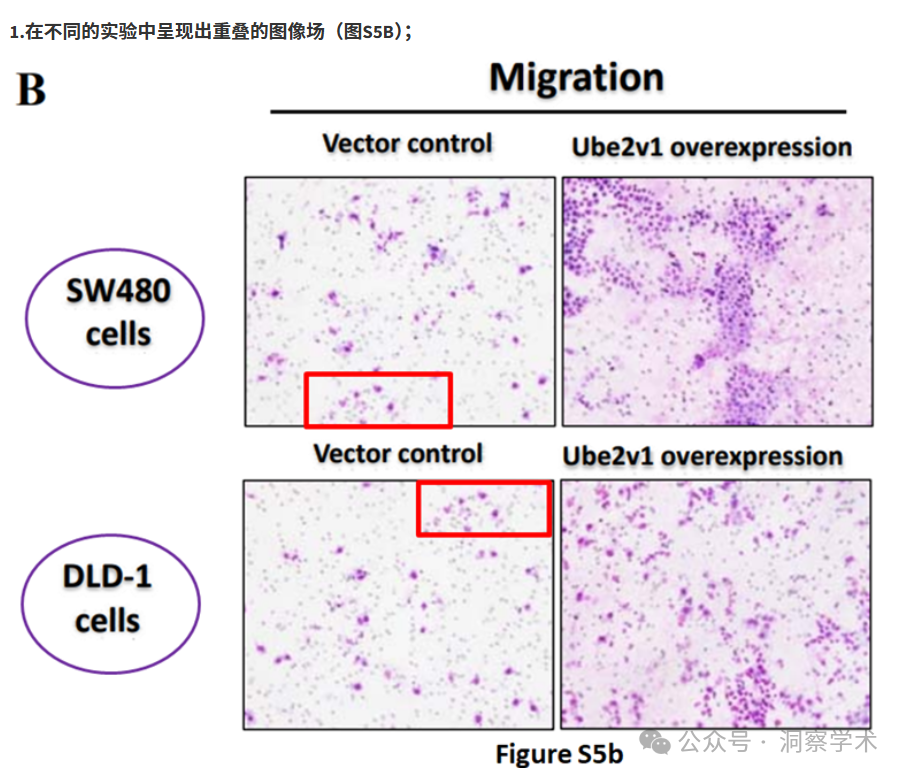 1.在不同的实验中呈现出重叠的图像场（图S5B）；

B

Migration

Vector control

Ube2v1 overexpression

SW480 cells

Vector control

Ube2v1 overexpression

DLD-1 cells

Figure S5b

公众号 · 洞察学术